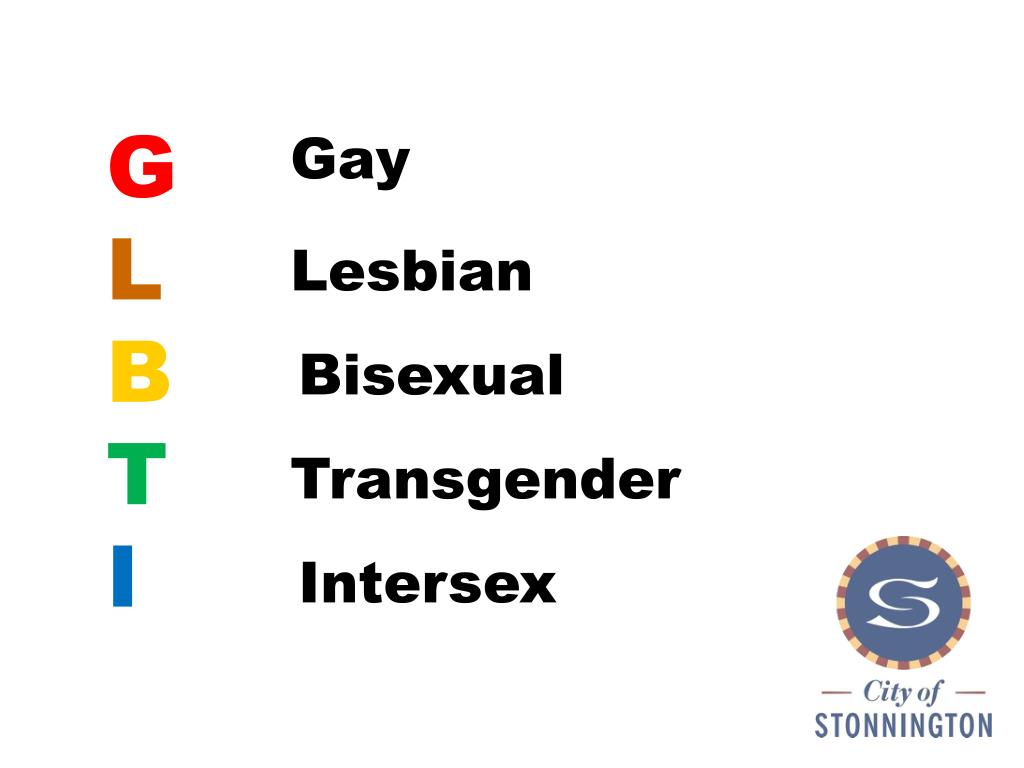 G Gay
L Lesbian
B Bisexual
T Transgender
I Intersex

S

— City of —
STONNINGTON